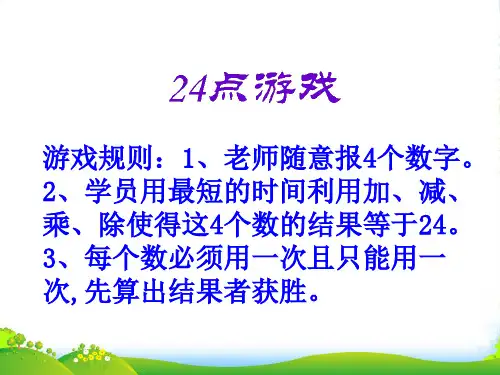 24点游戏

游戏规则：1、老师随意报4个数字。2、学员用最短的时间利用加、减、乘、除使得这4个数的结果等于24。3、每个数必须用一次且只能用一次,先算出结果者获胜。